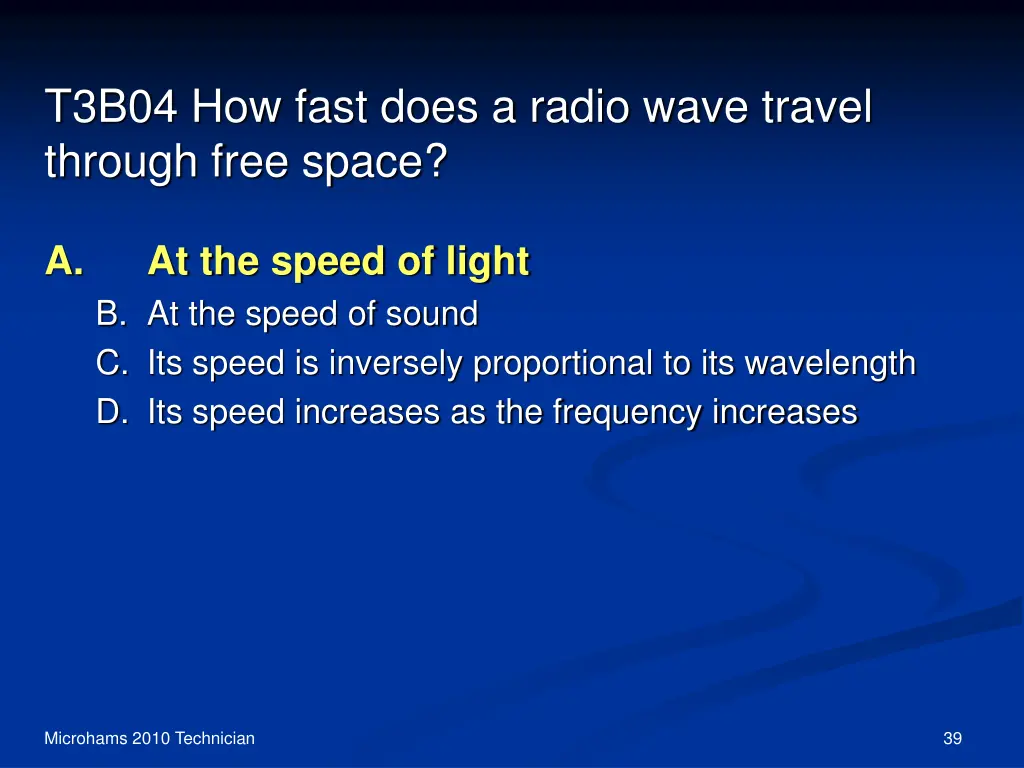 T3B04 How fast does a radio wave travel through free space?

A. At the speed of light
B. At the speed of sound
C. Its speed is inversely proportional to its wavelength
D. Its speed increases as the frequency increases

Microhams 2010 Technician

39